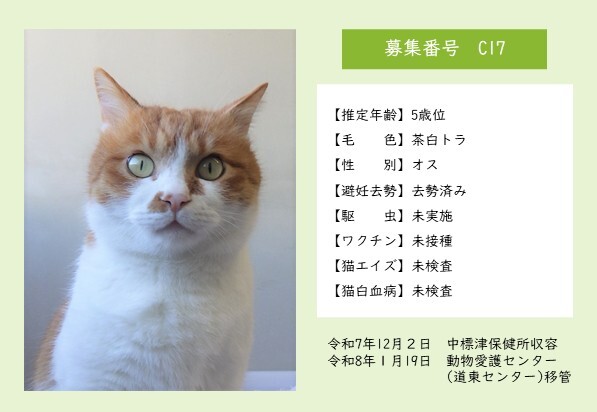 募集番号　C17

【推定年齢】5歳位
【毛　　色】茶白トラ
【性　　別】オス
【避妊去勢】去勢済み
【駆　　虫】未実施
【ワクチン】未接種
【猫エイズ】未検査
【猫白血病】未検査

令和7年12月２日　中標津保健所収容
令和8年１月19日　動物愛護センター（道東センター）移管